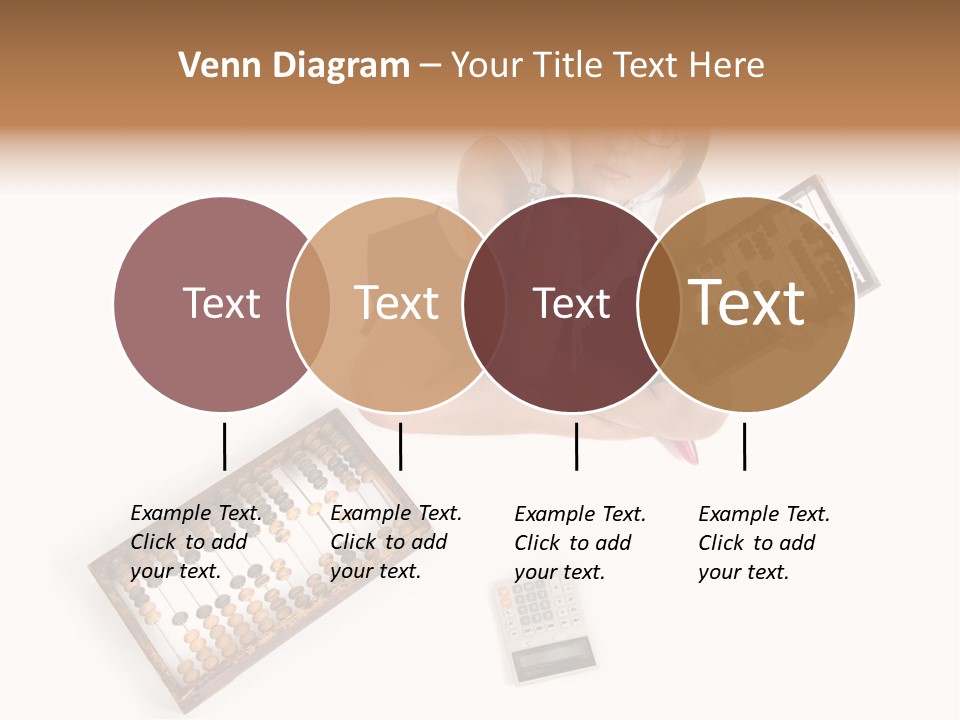 Venn Diagram – Your Title Text Here

Text

Text

Text

Text

Example Text. Click to add your text.

Example Text. Click to add your text.

Example Text. Click to add your text.

Example Text. Click to add your text.